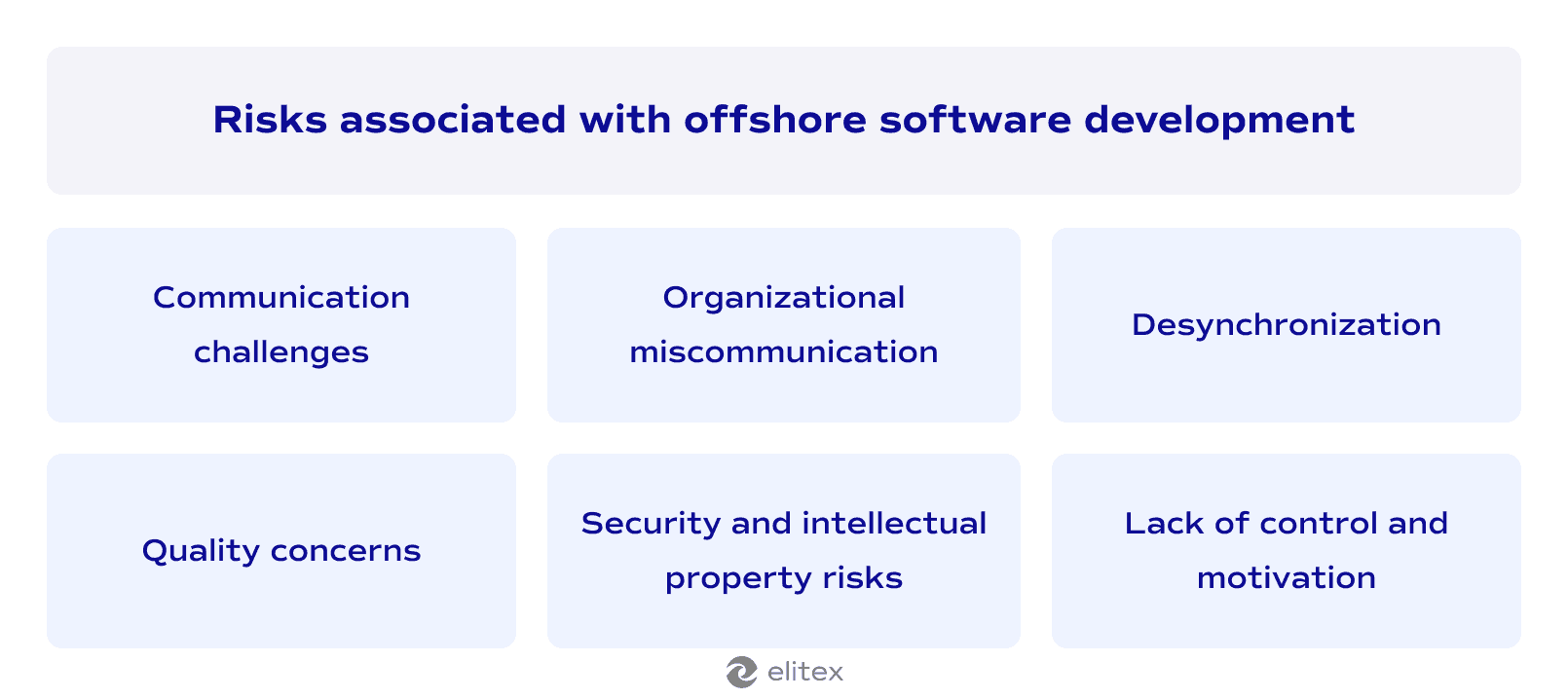 Risks associated with offshore software development

Communication challenges

Organizational miscommunication

Desynchronization

Quality concerns

Security and intellectual property risks

Lack of control and motivation

elitex